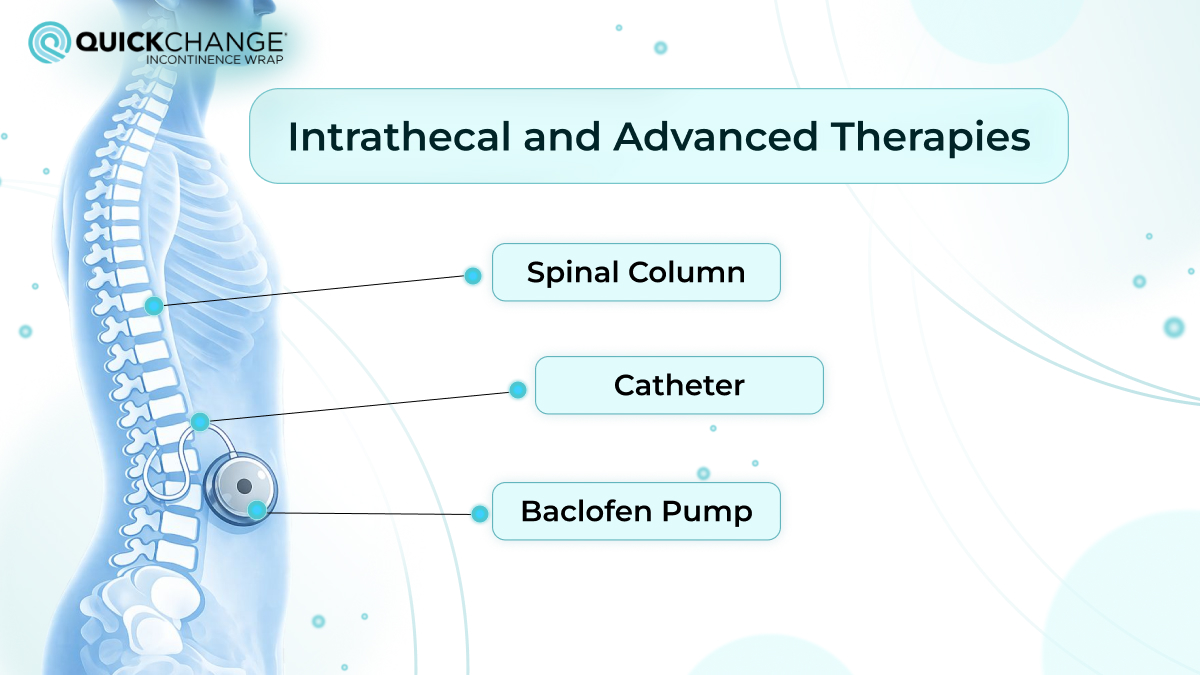 QUICKCHANGE®
INCONTINENCE WRAP

Intrathecal and Advanced Therapies

Spinal Column

Catheter

Baclofen Pump